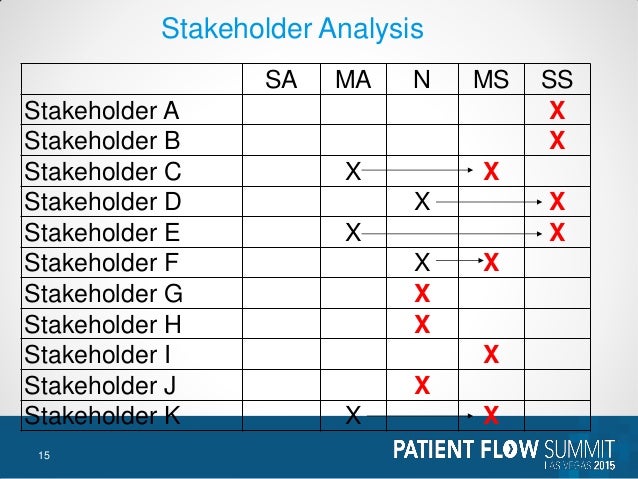 Stakeholder Analysis

| | SA | MA | N | MS | SS |
|---|---|---|---|---|---|
| Stakeholder A | | | | | X |
| Stakeholder B | | | | | X |
| Stakeholder C | | X | | X | |
| Stakeholder D | | | X | | X |
| Stakeholder E | | X | | | X |
| Stakeholder F | | | X | X | |
| Stakeholder G | | | X | | |
| Stakeholder H | | | X | | |
| Stakeholder I | | | | X | |
| Stakeholder J | | | X | | |
| Stakeholder K | | X | | X | |

15

PATIENT FLOW SUMMIT
LAS VEGAS 2015